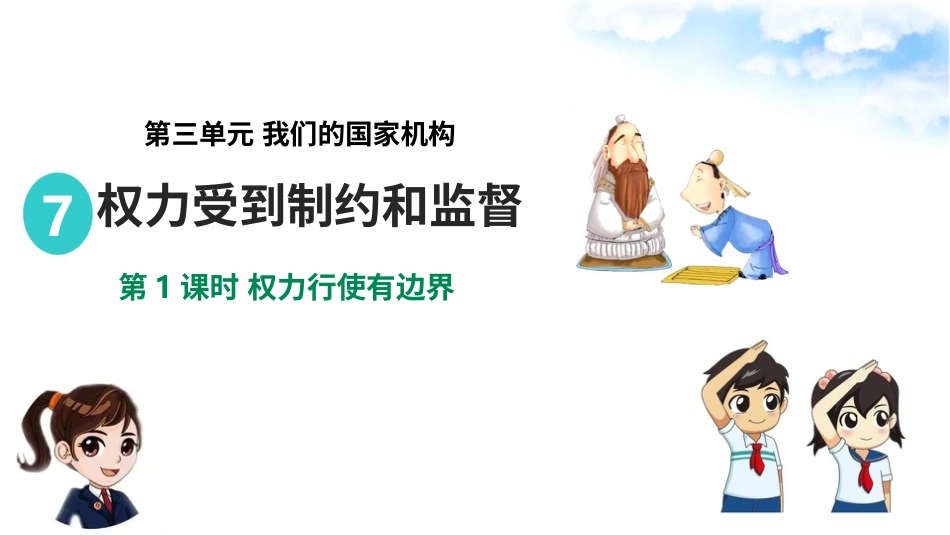 第三单元 我们的国家机构

7 权力受到制约和监督

第 1 课时 权力行使有边界